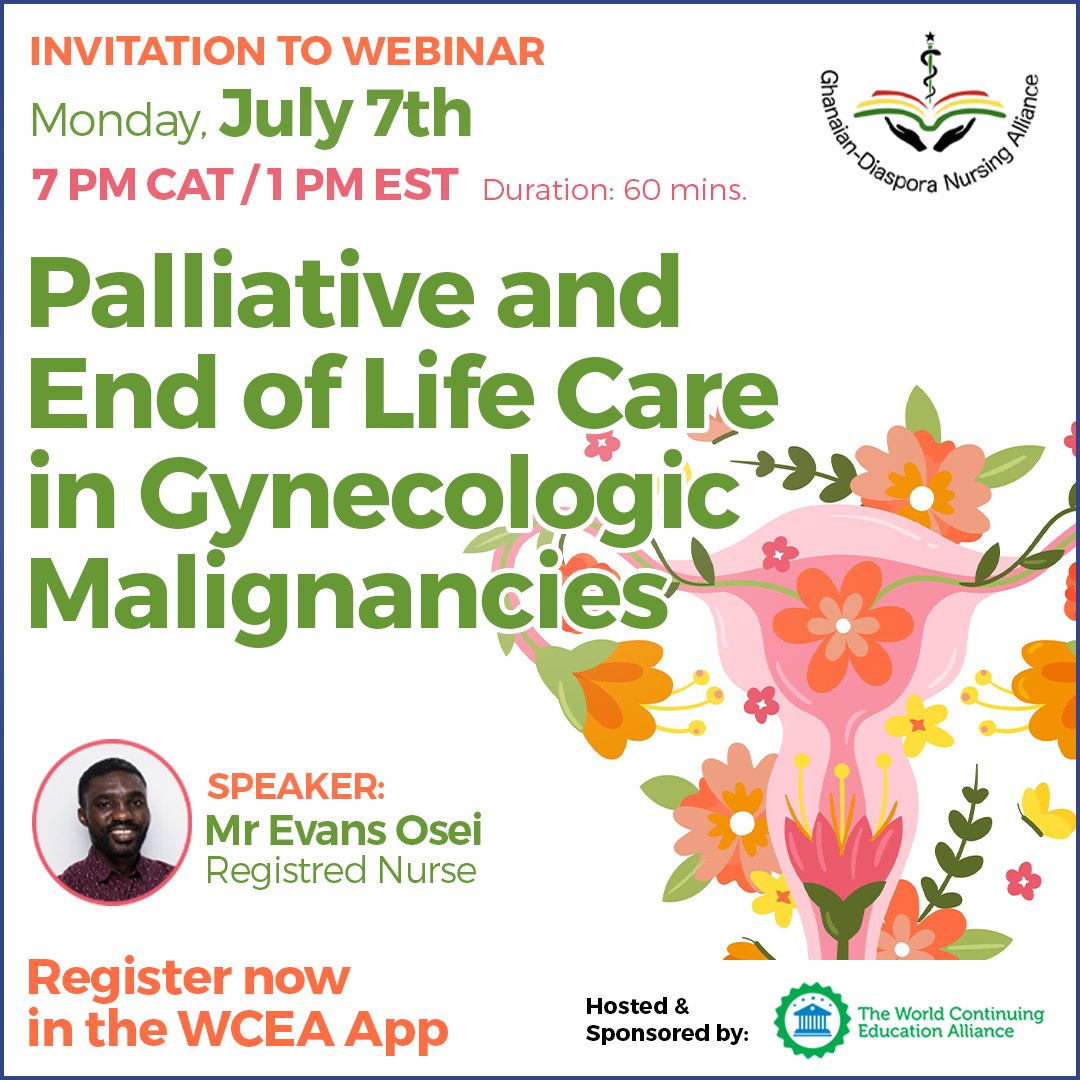 INVITATION TO WEBINAR

Monday, July 7th

7 PM CAT / 1 PM EST Duration: 60 mins.

Ghanaian-Diaspora Nursing Alliance

Palliative and End of Life Care in Gynecologic Malignancies

SPEAKER:
Mr Evans Osei
Registred Nurse

Register now in the WCEA App

Hosted & Sponsored by:

The World Continuing Education Alliance